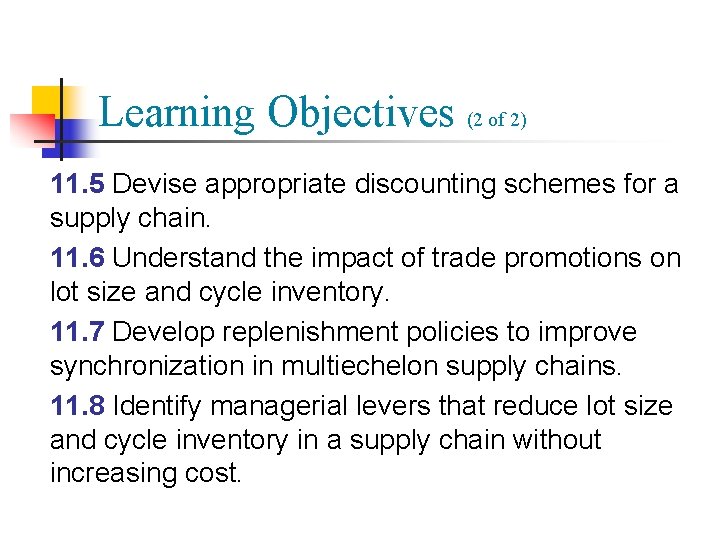 Learning Objectives (2 of 2)

11.5 Devise appropriate discounting schemes for a supply chain.

11.6 Understand the impact of trade promotions on lot size and cycle inventory.

11.7 Develop replenishment policies to improve synchronization in multiechelon supply chains.

11.8 Identify managerial levers that reduce lot size and cycle inventory in a supply chain without increasing cost.